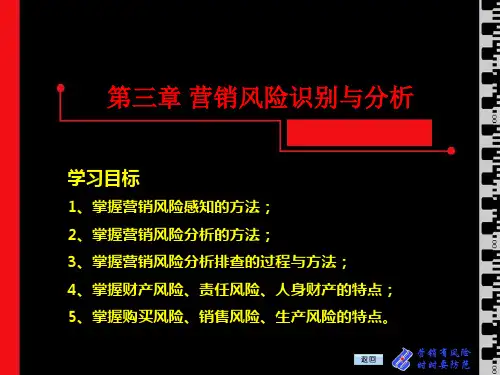 第三章 营销风险识别与分析

学习目标

1、掌握营销风险感知的方法；

2、掌握营销风险分析的方法；

3、掌握营销风险分析排查的过程与方法；

4、掌握财产风险、责任风险、人身财产的特点；

5、掌握购买风险、销售风险、生产风险的特点。

返回

营销有风险
时时要防范